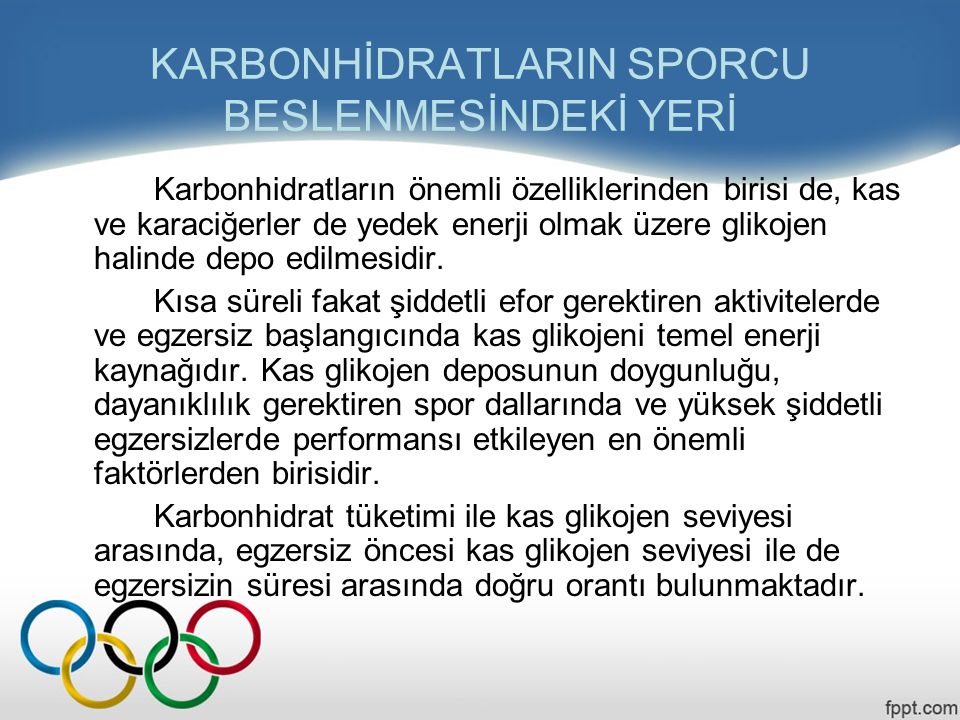 KARBONHİDRATLARIN SPORCU BESLENMESİNDEKİ YERİ

Karbonhidratların önemli özelliklerinden birisi de, kas ve karaciğerler de yedek enerji olmak üzere glikojen halinde depo edilmesidir.

Kısa süreli fakat şiddetli efor gerektiren aktivitelerde ve egzersiz başlangıcında kas glikojeni temel enerji kaynağıdır. Kas glikojen deposunun doygunluğu, dayanıklılık gerektiren spor dallarında ve yüksek şiddetli egzersizlerde performansı etkileyen en önemli faktörlerden birisidir.

Karbonhidrat tüketimi ile kas glikojen seviyesi arasında, egzersiz öncesi kas glikojen seviyesi ile de egzersizin süresi arasında doğru orantı bulunmaktadır.

fppt.com